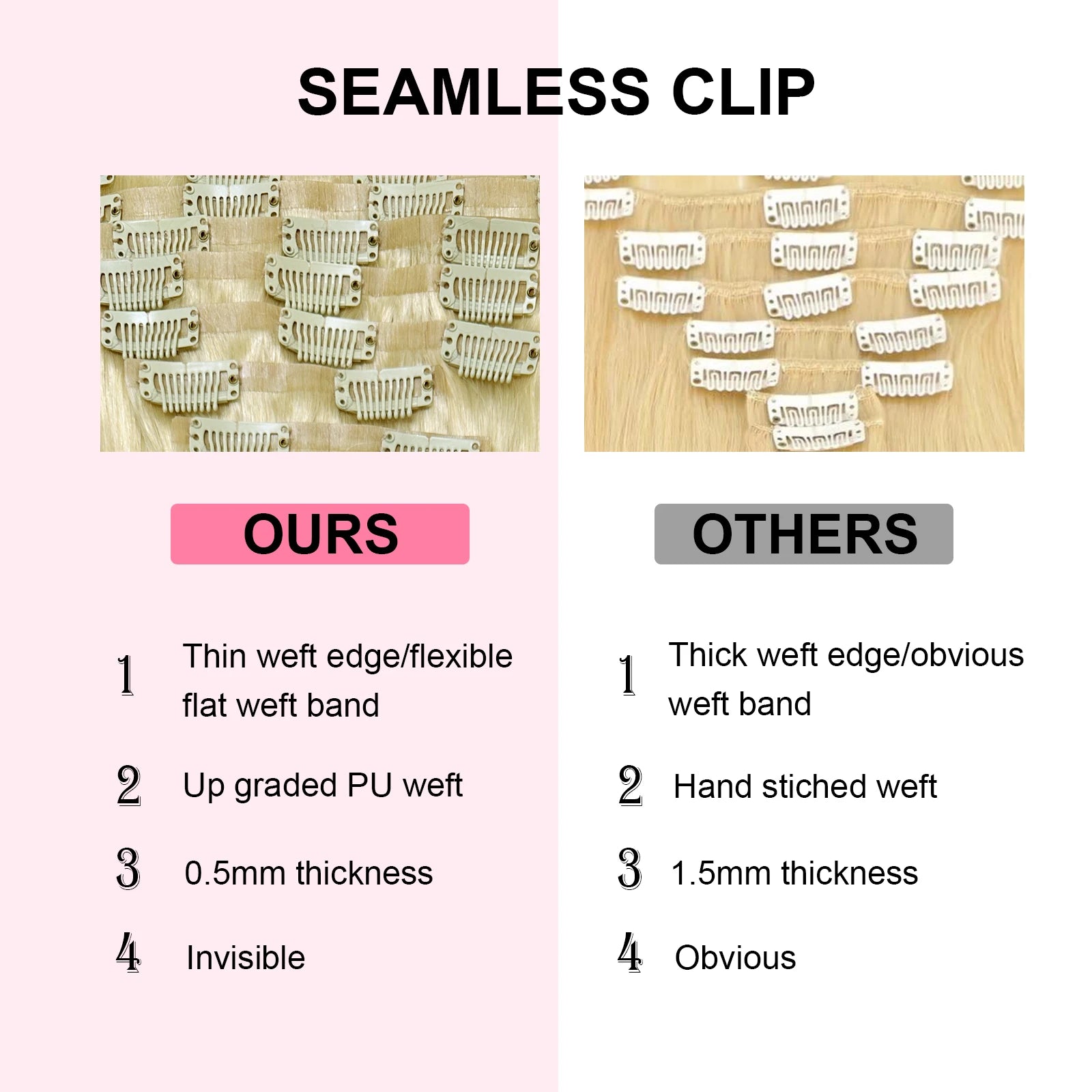 SEAMLESS CLIP

OURS

1 Thin weft edge/flexible flat weft band

2 Up graded PU weft

3 0.5mm thickness

4 Invisible

OTHERS

1 Thick weft edge/obvious weft band

2 Hand stiched weft

3 1.5mm thickness

4 Obvious